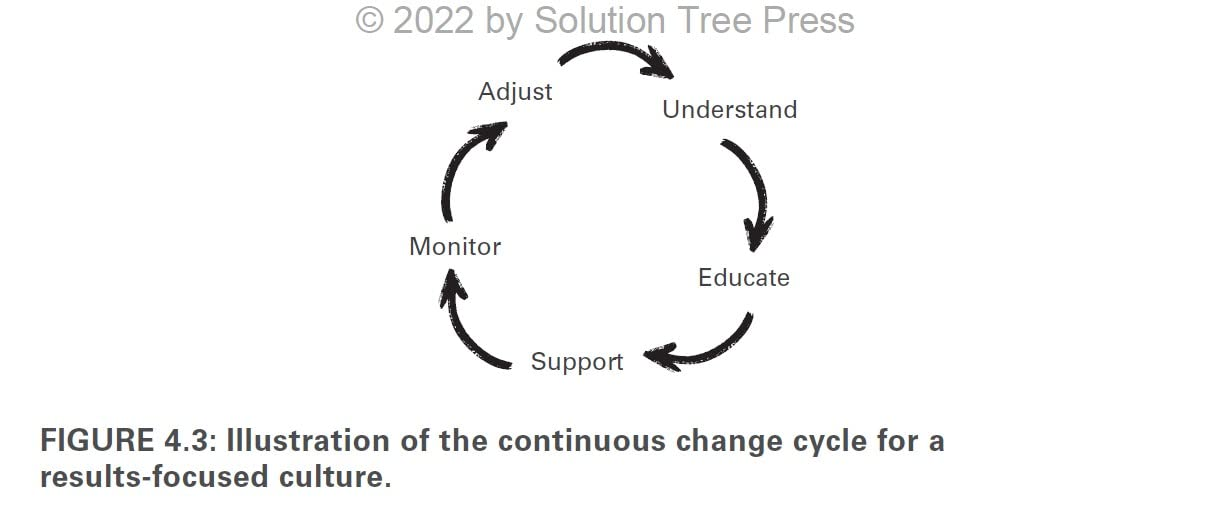 © 2022 by Solution Tree Press

Adjust

Understand

Educate

Support

Monitor

FIGURE 4.3: Illustration of the continuous change cycle for a results-focused culture.